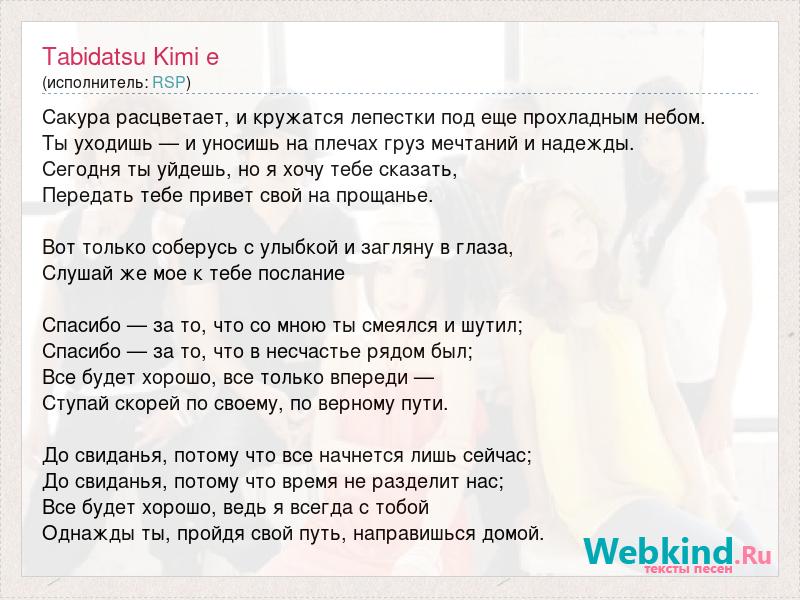 Tabidatsu Kimi e
(исполнитель: RSP)

Сакура расцветает, и кружатся лепестки под еще прохладным небом.
Ты уходишь — и уносишь на плечах груз мечтаний и надежды.
Сегодня ты уйдешь, но я хочу тебе сказать,
Передать тебе привет свой на прощанье.

Вот только соберусь с улыбкой и загляну в глаза,
Слушай же мое к тебе послание

Спасибо — за то, что со мною ты смеялся и шутил;
Спасибо — за то, что в несчастье рядом был;
Все будет хорошо, все только впереди —
Ступай скорей по своему, по верному пути.

До свиданья, потому что все начнется лишь сейчас;
До свиданья, потому что время не разделит нас;
Все будет хорошо, ведь я всегда с тобой
Однажды ты, пройдя свой путь, направишься домой.

Webkind.Ru
тексты песен